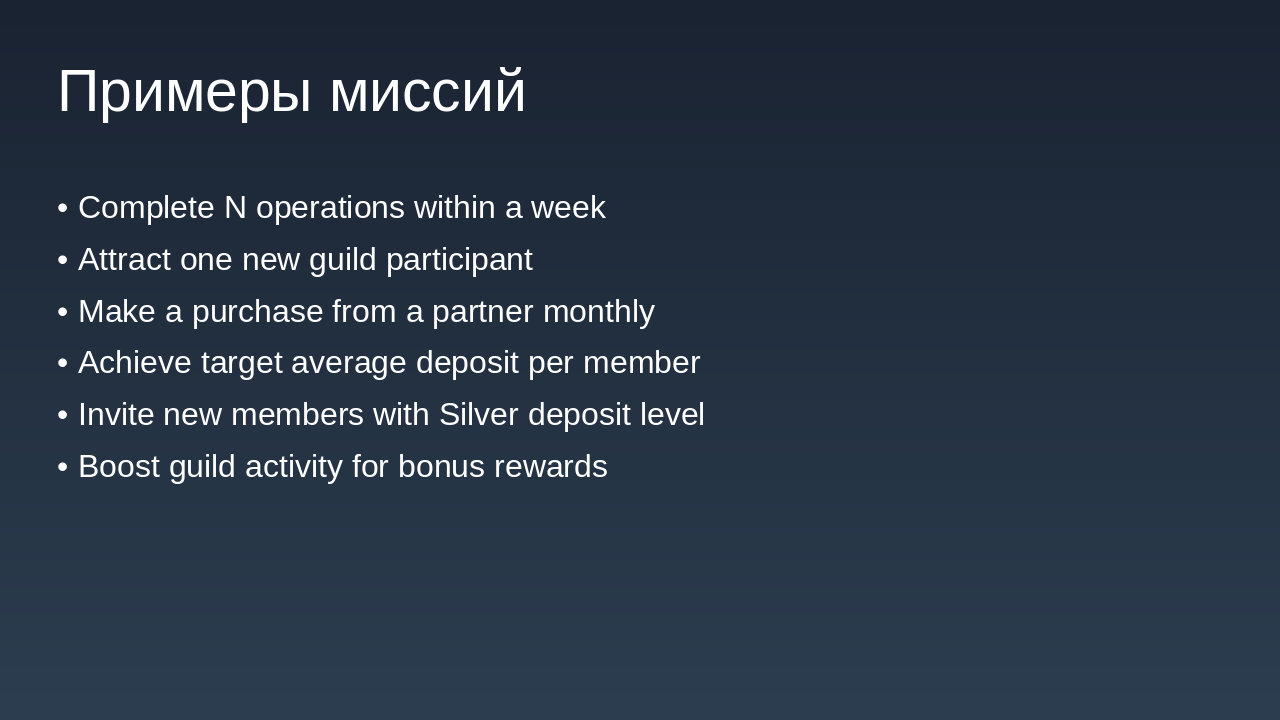 Примеры миссий

• Complete N operations within a week
• Attract one new guild participant
• Make a purchase from a partner monthly
• Achieve target average deposit per member
• Invite new members with Silver deposit level
• Boost guild activity for bonus rewards